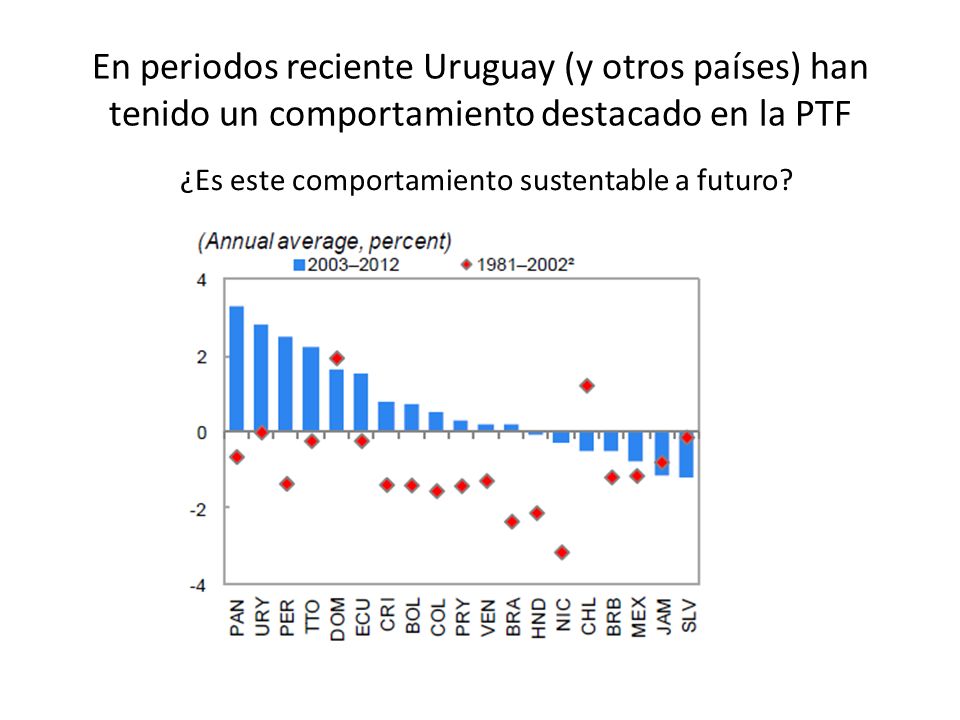 En periodos reciente Uruguay (y otros países) han tenido un comportamiento destacado en la PTF

¿Es este comportamiento sustentable a futuro?

(Annual average, percent)
2003–2012
1981–2002²

4
2
0
-2
-4

PAN
URY
PER
TTO
DOM
ECU
CRI
BOL
COL
PRY
VEN
BRA
HND
NIC
CHL
BRB
MEX
JAM
SLV